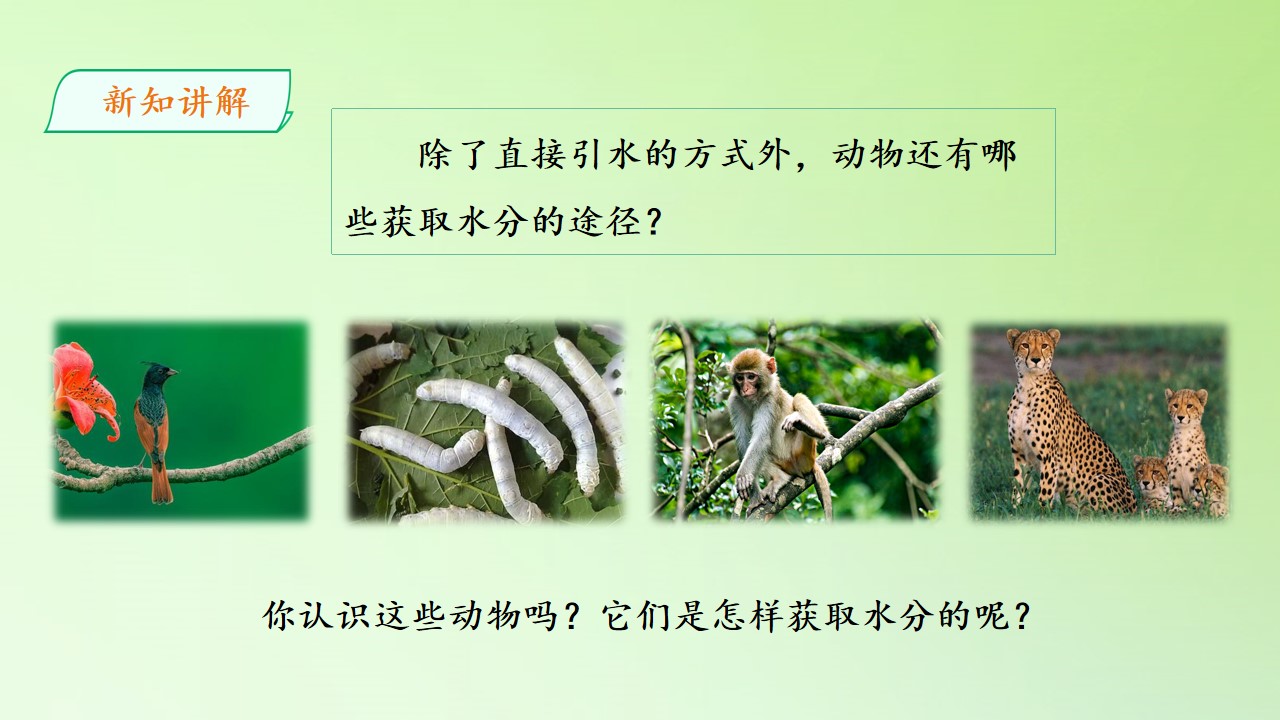 新知讲解

除了直接引水的方式外，动物还有哪些获取水分的途径？

你认识这些动物吗？它们是怎样获取水分的呢？